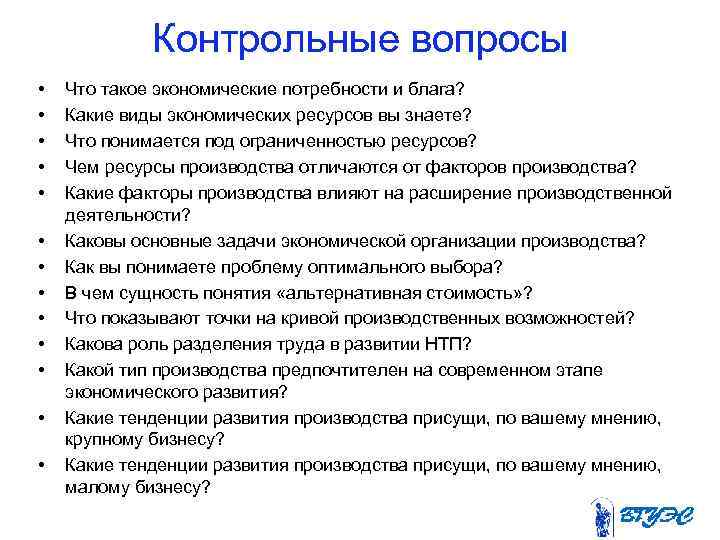 Контрольные вопросы

• Что такое экономические потребности и блага?
• Какие виды экономических ресурсов вы знаете?
• Что понимается под ограниченностью ресурсов?
• Чем ресурсы производства отличаются от факторов производства?
• Какие факторы производства влияют на расширение производственной деятельности?
• Каковы основные задачи экономической организации производства?
• Как вы понимаете проблему оптимального выбора?
• В чем сущность понятия «альтернативная стоимость»?
• Что показывают точки на кривой производственных возможностей?
• Какова роль разделения труда в развитии НТП?
• Какой тип производства предпочтителен на современном этапе экономического развития?
• Какие тенденции развития производства присущи, по вашему мнению, крупному бизнесу?
• Какие тенденции развития производства присущи, по вашему мнению, малому бизнесу?

ВГУЭС